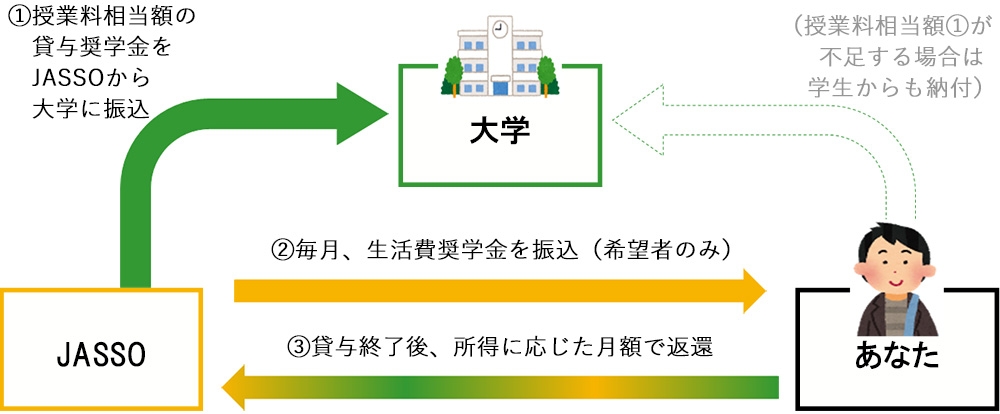 ①授業料相当額の貸与奨学金をJASSOから大学に振込

大学

（授業料相当額①が不足する場合は学生からも納付）

②毎月、生活費奨学金を振込（希望者のみ）

JASSO

③貸与終了後、所得に応じた月額で返還

あなた